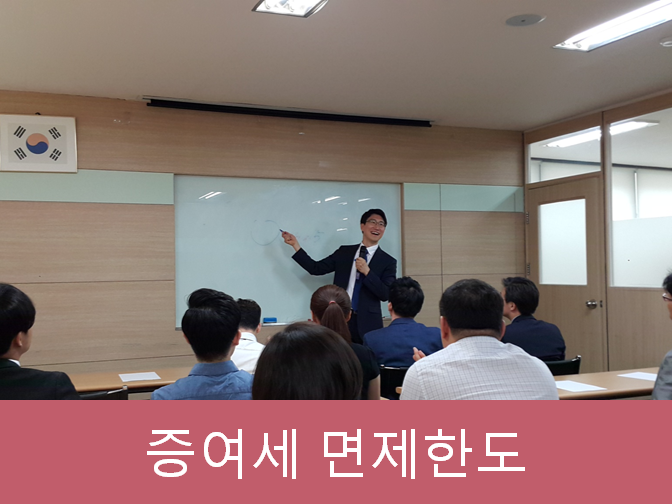 증여세 면제한도